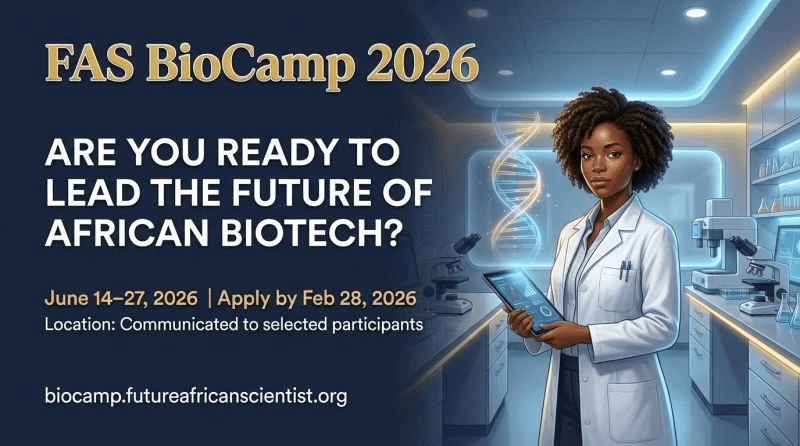 FAS BioCamp 2026

ARE YOU READY TO LEAD THE FUTURE OF AFRICAN BIOTECH?

June 14–27, 2026 | Apply by Feb 28, 2026

Location: Communicated to selected participants

biocamp.futureafricanscientist.org